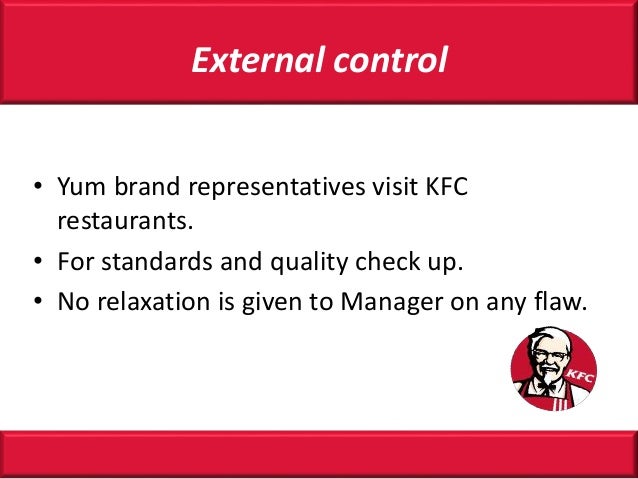 External control

• Yum brand representatives visit KFC restaurants.
• For standards and quality check up.
• No relaxation is given to Manager on any flaw.

KFC